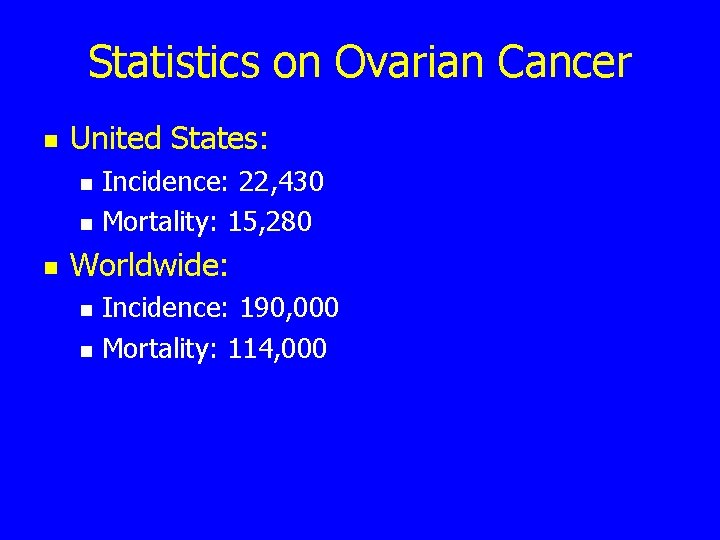 Statistics on Ovarian Cancer

- United States:
  - Incidence: 22,430
  - Mortality: 15,280
- Worldwide:
  - Incidence: 190,000
  - Mortality: 114,000